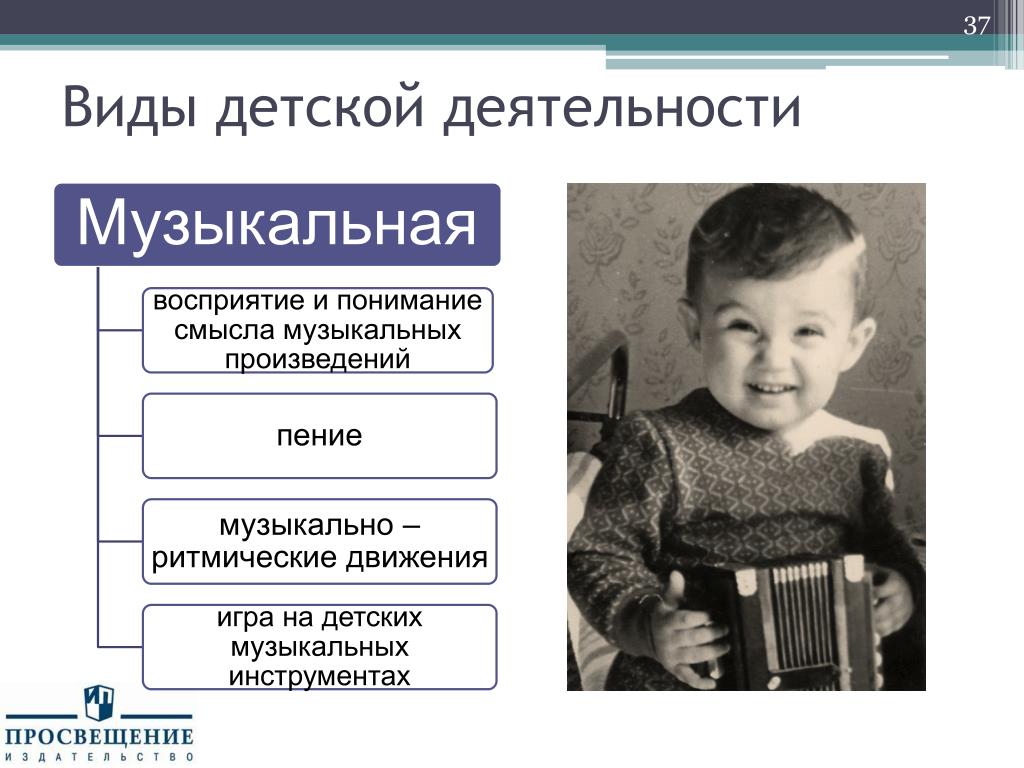 37

Виды детской деятельности

Музыкальная

восприятие и понимание смысла музыкальных произведений

пение

музыкально – ритмические движения

игра на детских музыкальных инструментах

ПРОСВЕЩЕНИЕ
ИЗДАТЕЛЬСТВО